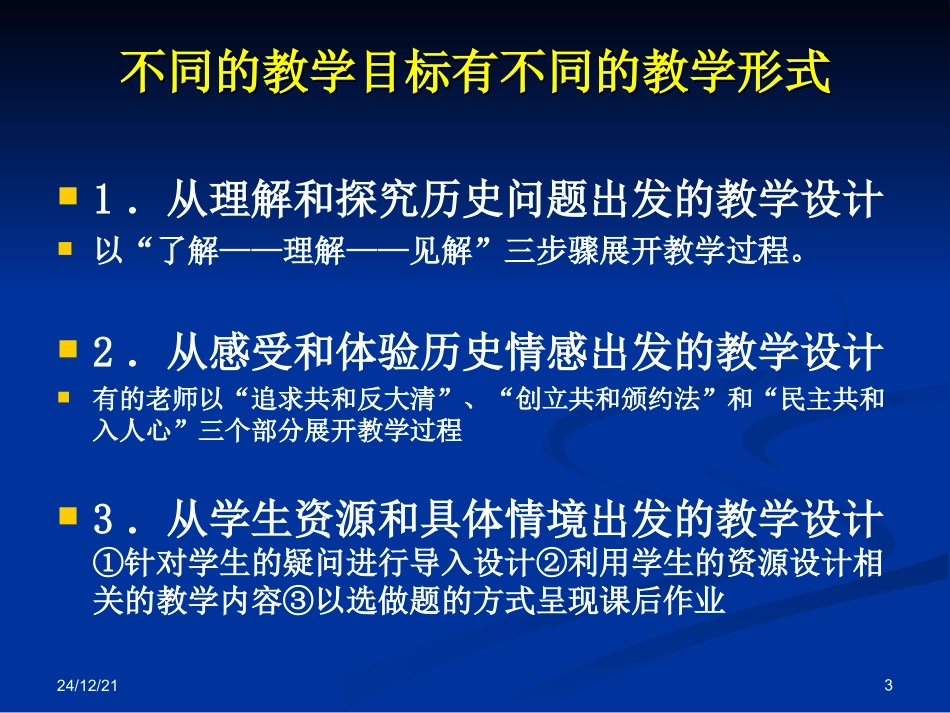 不同的教学目标有不同的教学形式

1．从理解和探究历史问题出发的教学设计

以“了解——理解——见解”三步骤展开教学过程。

2．从感受和体验历史情感出发的教学设计

有的老师以“追求共和反大清”、“创立共和颁约法”和“民主共和入人心”三个部分展开教学过程

3．从学生资源和具体情境出发的教学设计
①针对学生的疑问进行导入设计②利用学生的资源设计相关的教学内容③以选做题的方式呈现课后作业

24/12/21

3